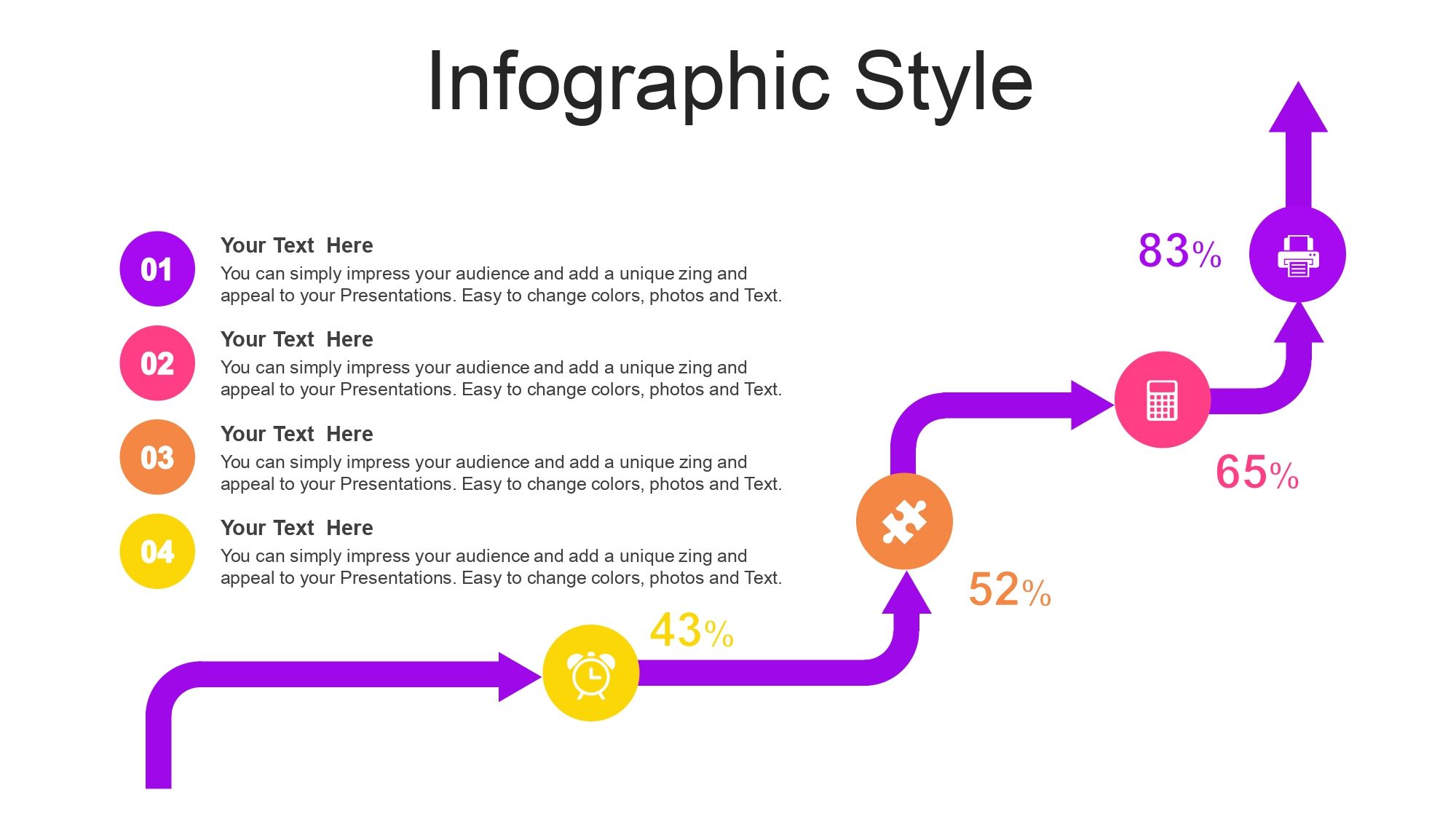 Infographic Style

01
Your Text Here
You can simply impress your audience and add a unique zing and appeal to your Presentations. Easy to change colors, photos and Text.

02
Your Text Here
You can simply impress your audience and add a unique zing and appeal to your Presentations. Easy to change colors, photos and Text.

03
Your Text Here
You can simply impress your audience and add a unique zing and appeal to your Presentations. Easy to change colors, photos and Text.

04
Your Text Here
You can simply impress your audience and add a unique zing and appeal to your Presentations. Easy to change colors, photos and Text.

83%

65%

52%

43%